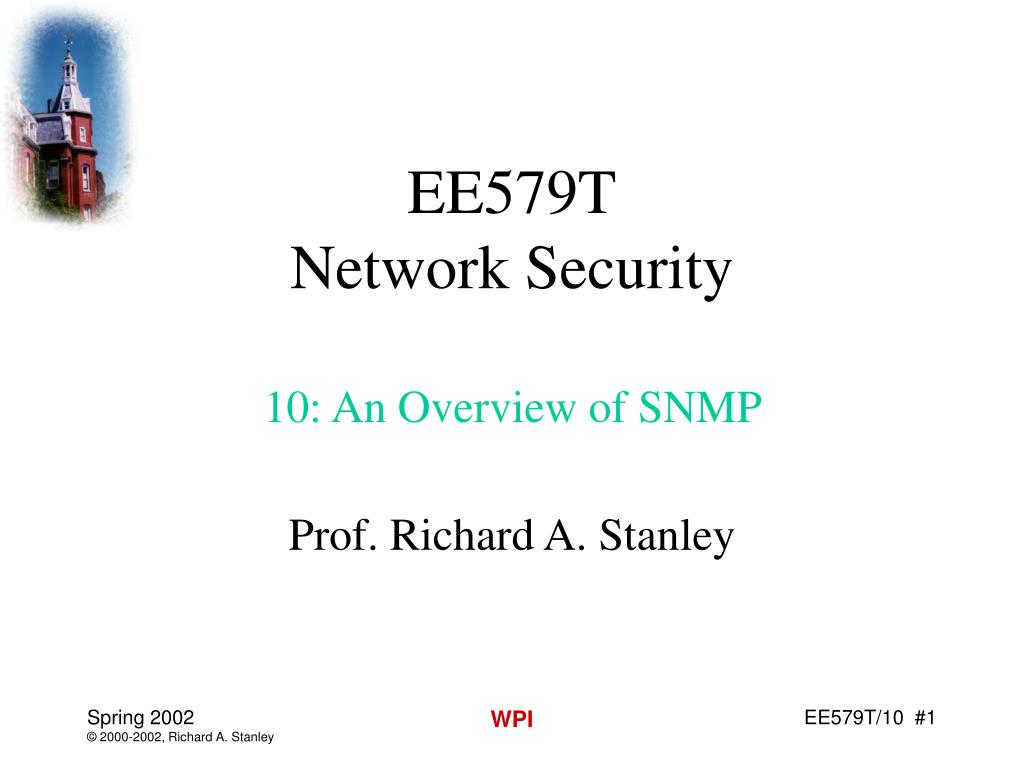 EE579T
Network Security

10: An Overview of SNMP

Prof. Richard A. Stanley

Spring 2002
© 2000-2002, Richard A. Stanley

WPI

EE579T/10 #1